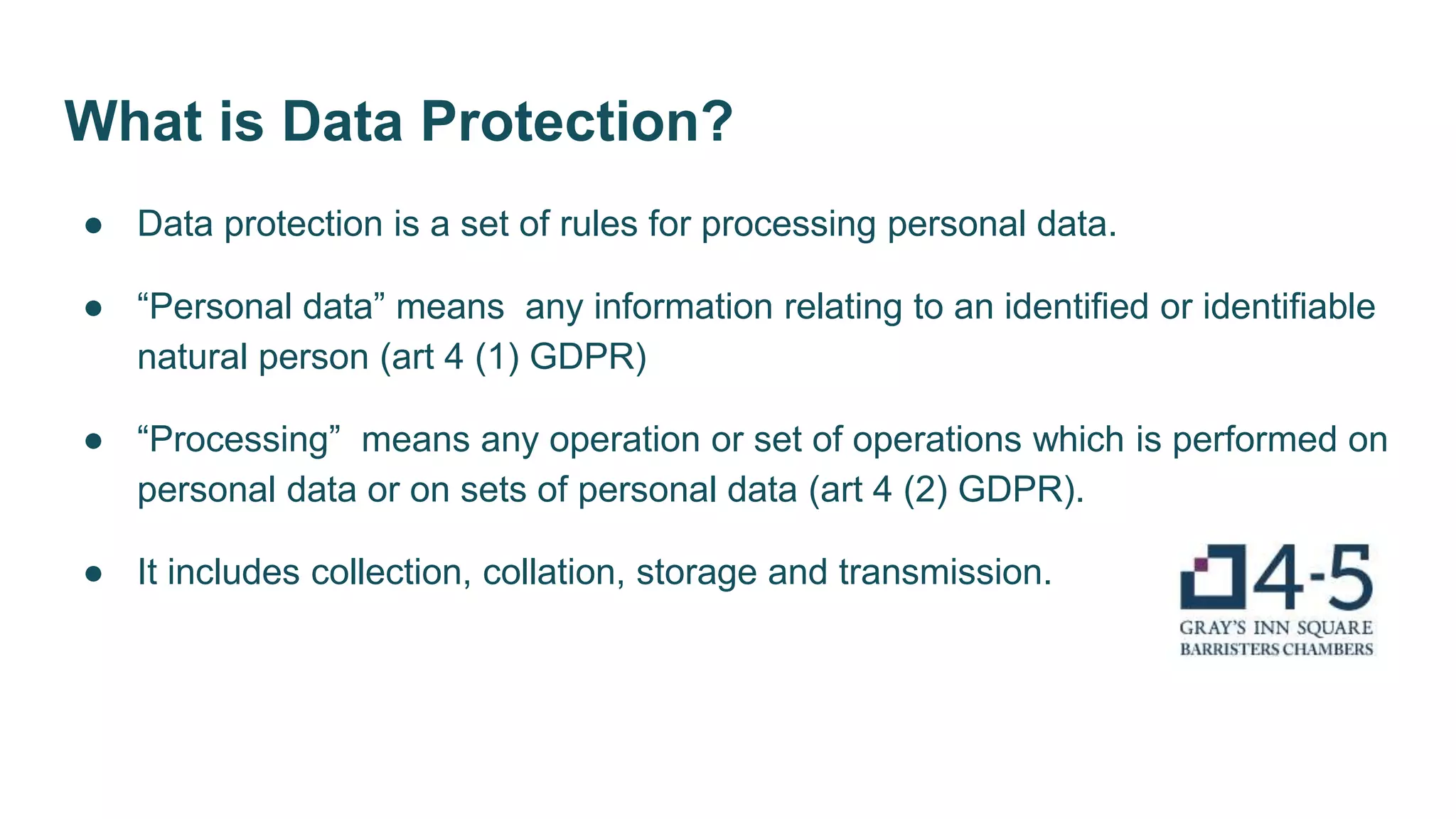 What is Data Protection?

● Data protection is a set of rules for processing personal data.

● “Personal data” means any information relating to an identified or identifiable natural person (art 4 (1) GDPR)

● “Processing” means any operation or set of operations which is performed on personal data or on sets of personal data (art 4 (2) GDPR).

● It includes collection, collation, storage and transmission.

4-5
GRAY'S INN SQUARE
BARRISTERS CHAMBERS